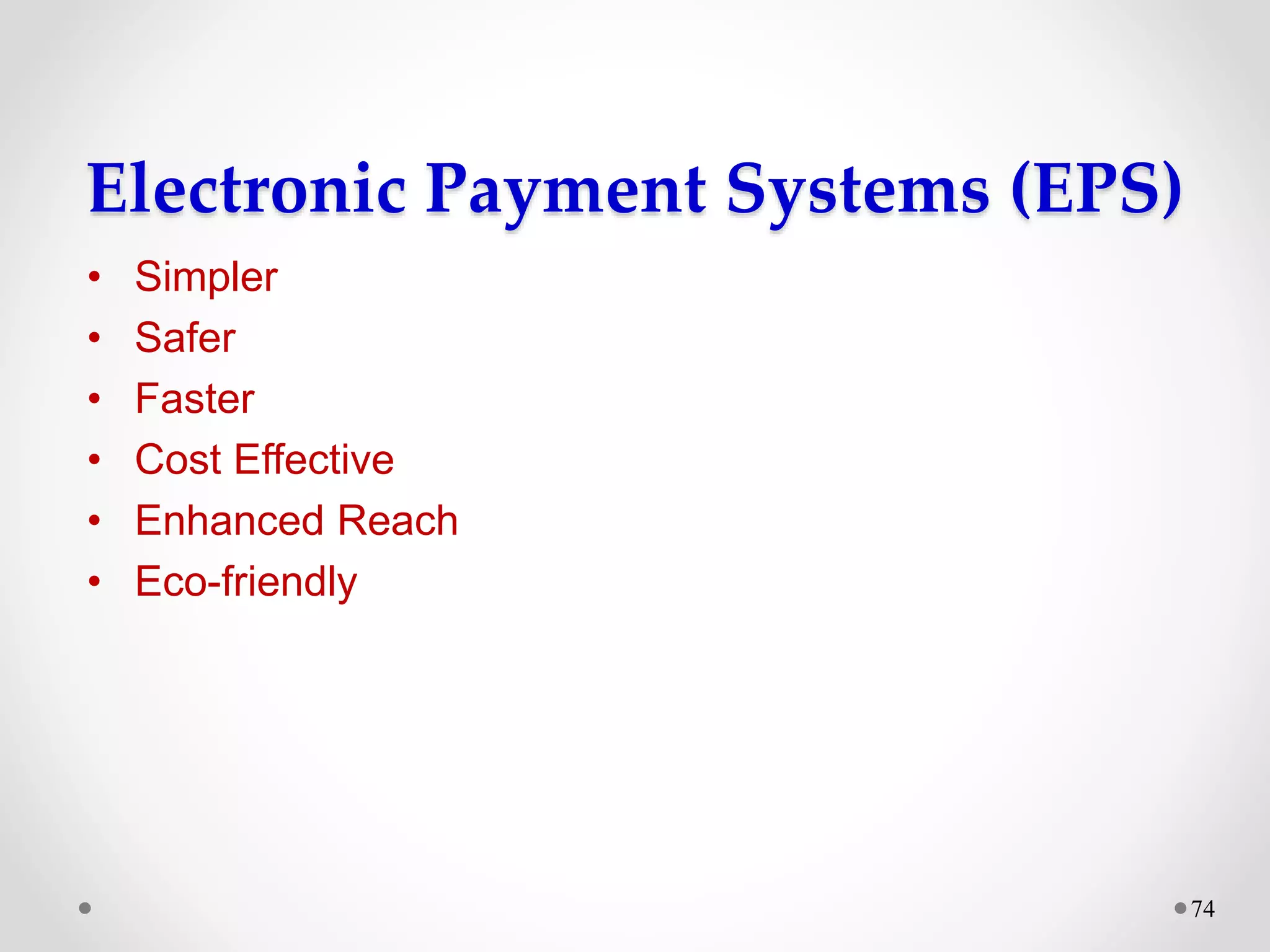 Electronic Payment Systems (EPS)

• Simpler
• Safer
• Faster
• Cost Effective
• Enhanced Reach
• Eco-friendly

74